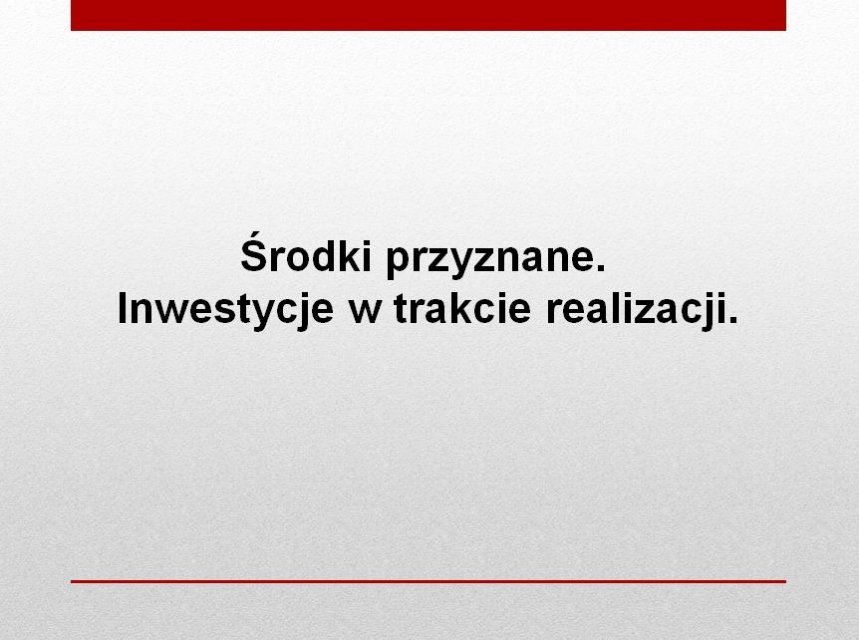 Środki przyznane.
Inwestycje w trakcie realizacji.